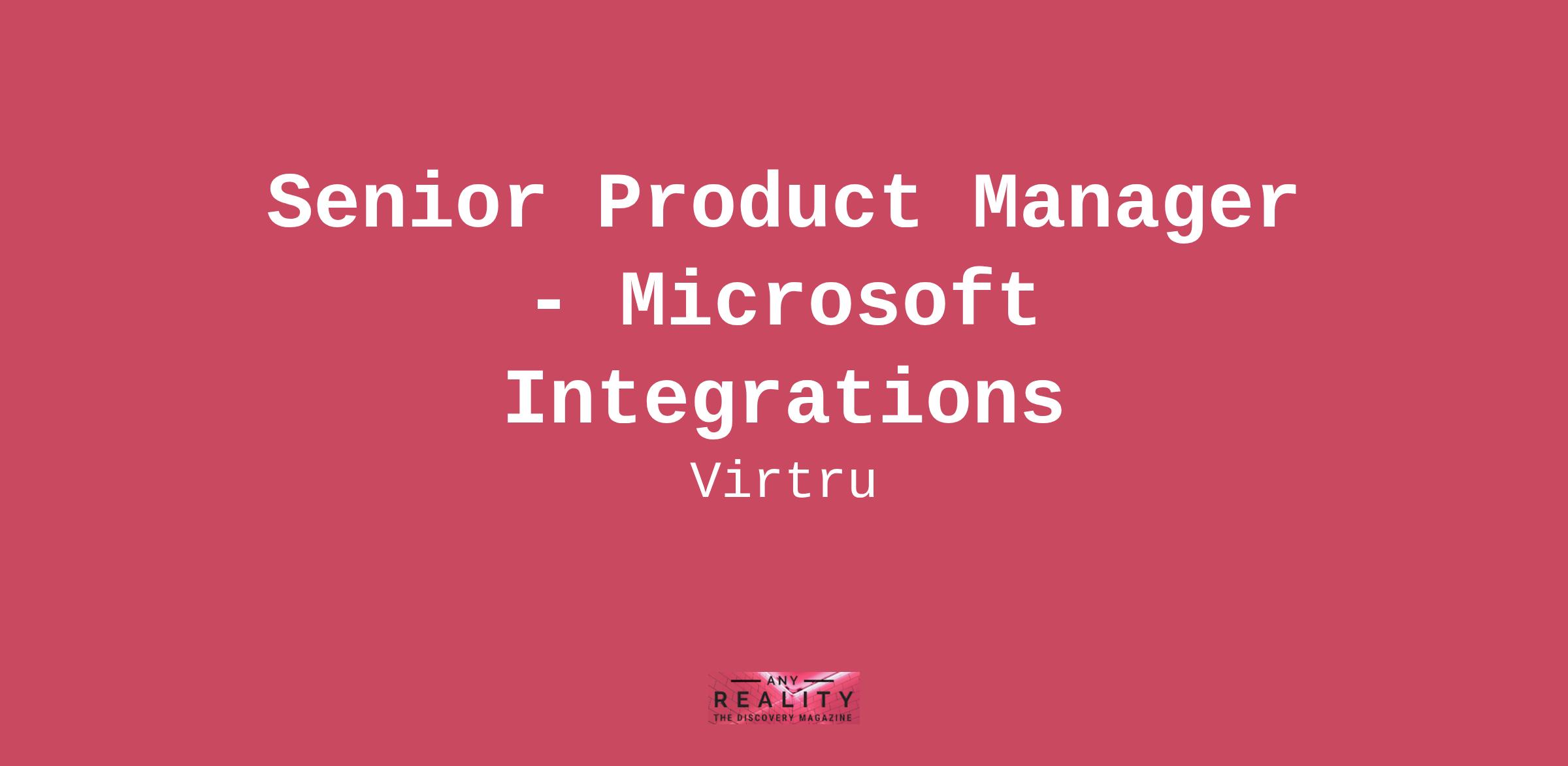 Senior Product Manager - Microsoft Integrations

Virtru

ANY
REALITY
THE DISCOVERY MAGAZINE